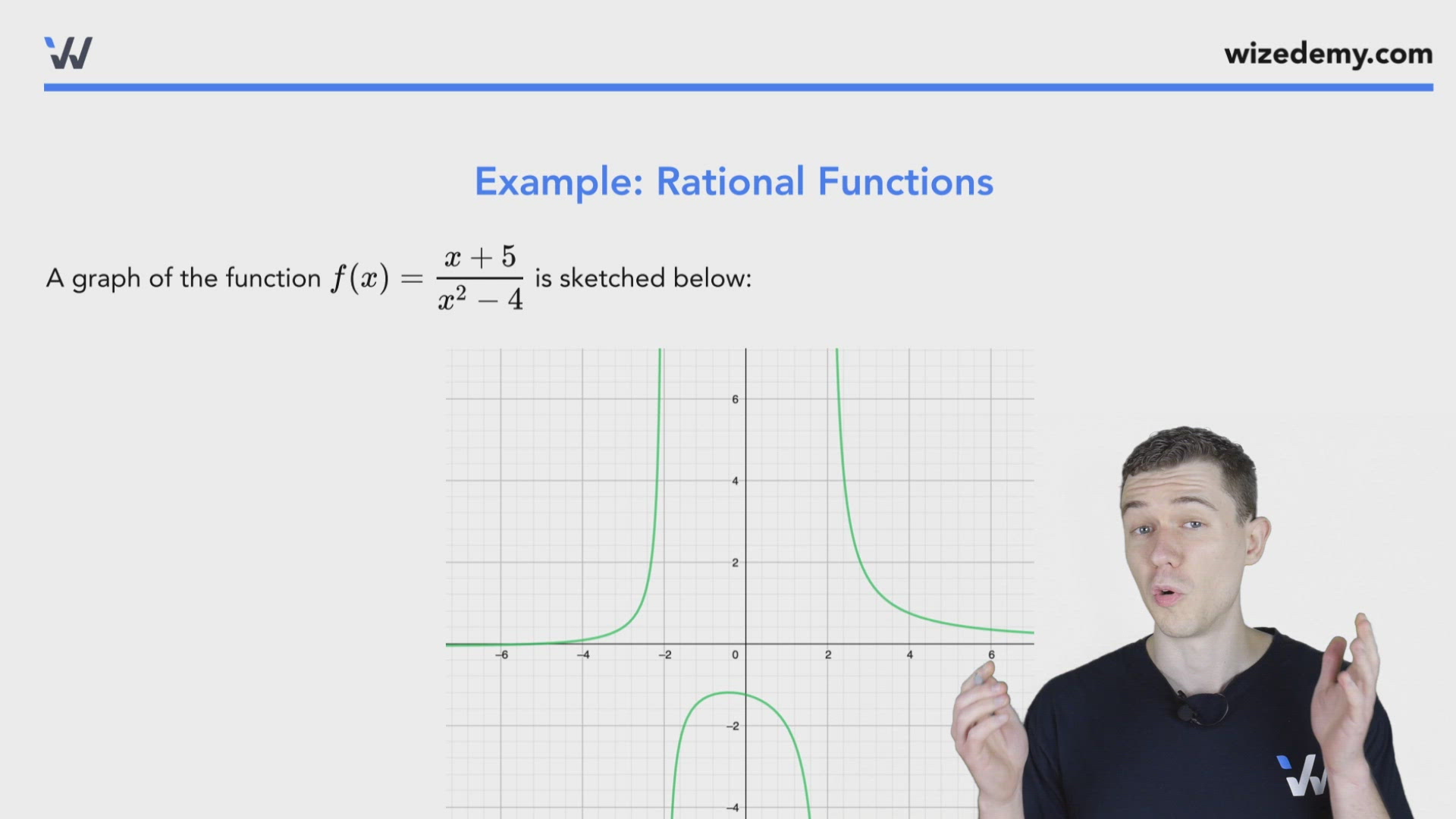 wizedemy.com

Example: Rational Functions

A graph of the function $f(x) = \frac{x+5}{x^2-4}$ is sketched below:

6
4
2
−6
−4
−2
0
2
4
6
−2
−4